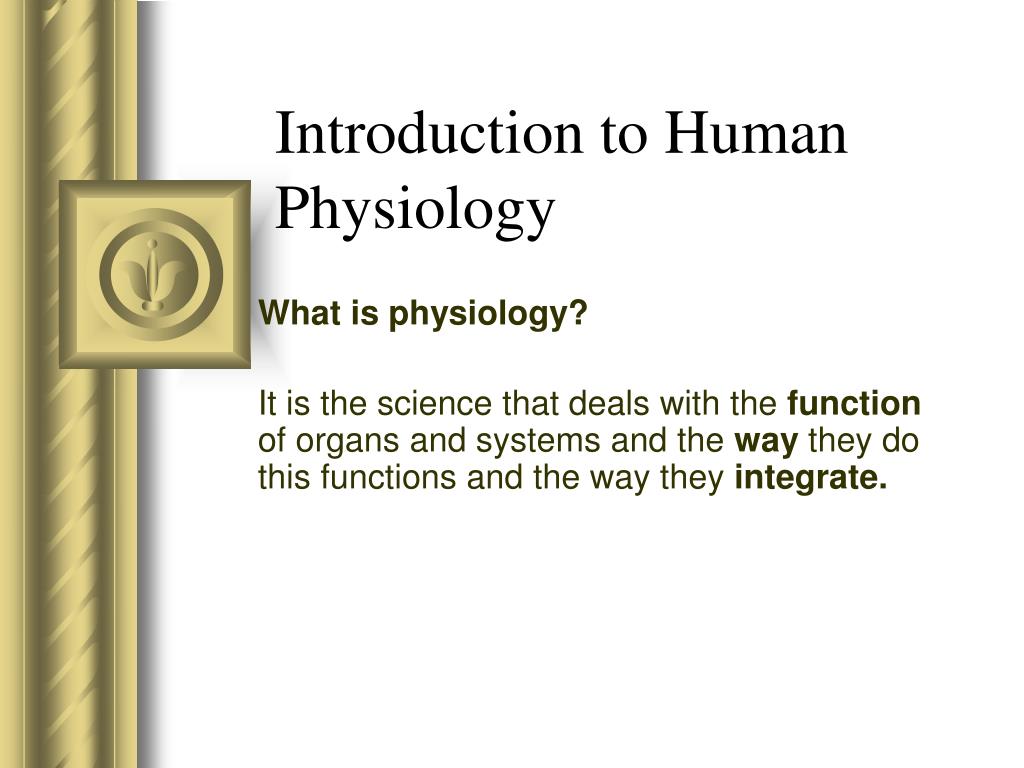 Introduction to Human Physiology

What is physiology?

It is the science that deals with the function of organs and systems and the way they do this functions and the way they integrate.